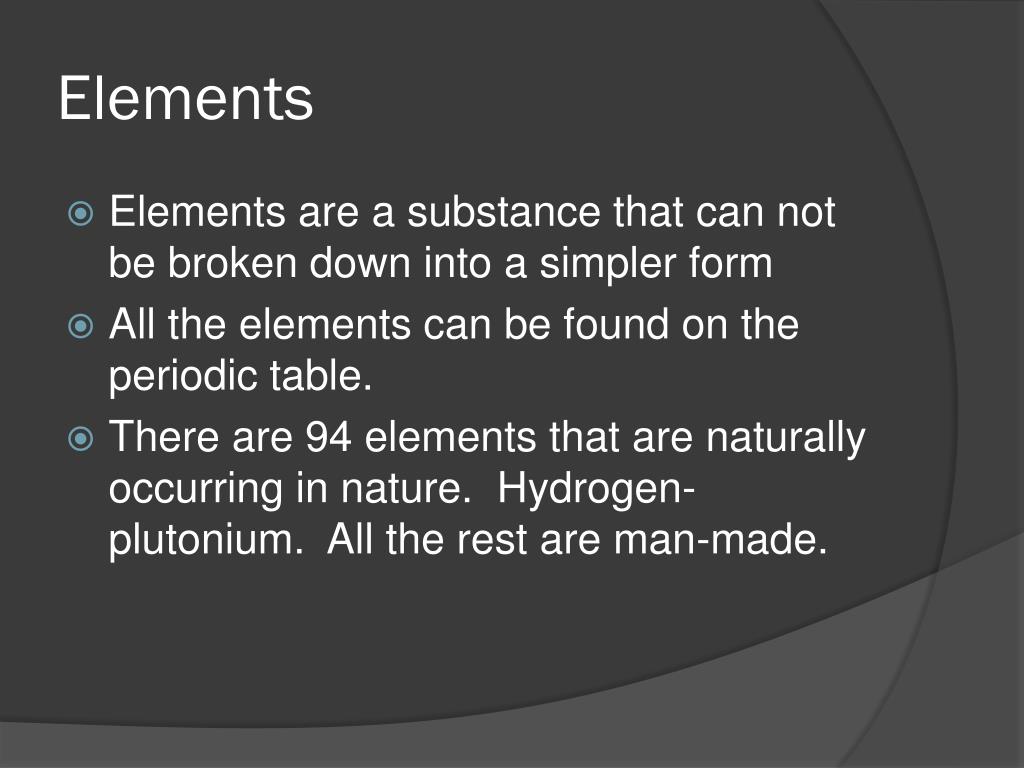 Elements

Elements are a substance that can not be broken down into a simpler form

All the elements can be found on the periodic table.

There are 94 elements that are naturally occurring in nature. Hydrogen-plutonium. All the rest are man-made.